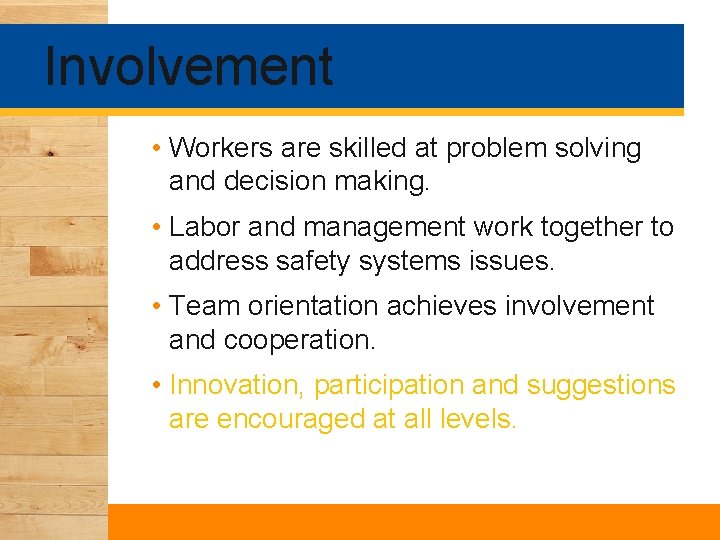 Involvement

• Workers are skilled at problem solving and decision making.

• Labor and management work together to address safety systems issues.

• Team orientation achieves involvement and cooperation.

• Innovation, participation and suggestions are encouraged at all levels.